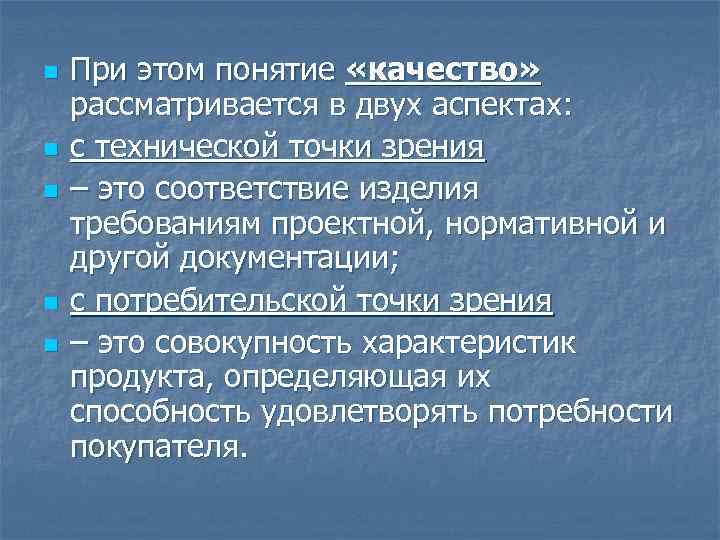 При этом понятие «качество» рассматривается в двух аспектах:

с технической точки зрения

– это соответствие изделия требованиям проектной, нормативной и другой документации;

с потребительской точки зрения

– это совокупность характеристик продукта, определяющая их способность удовлетворять потребности покупателя.